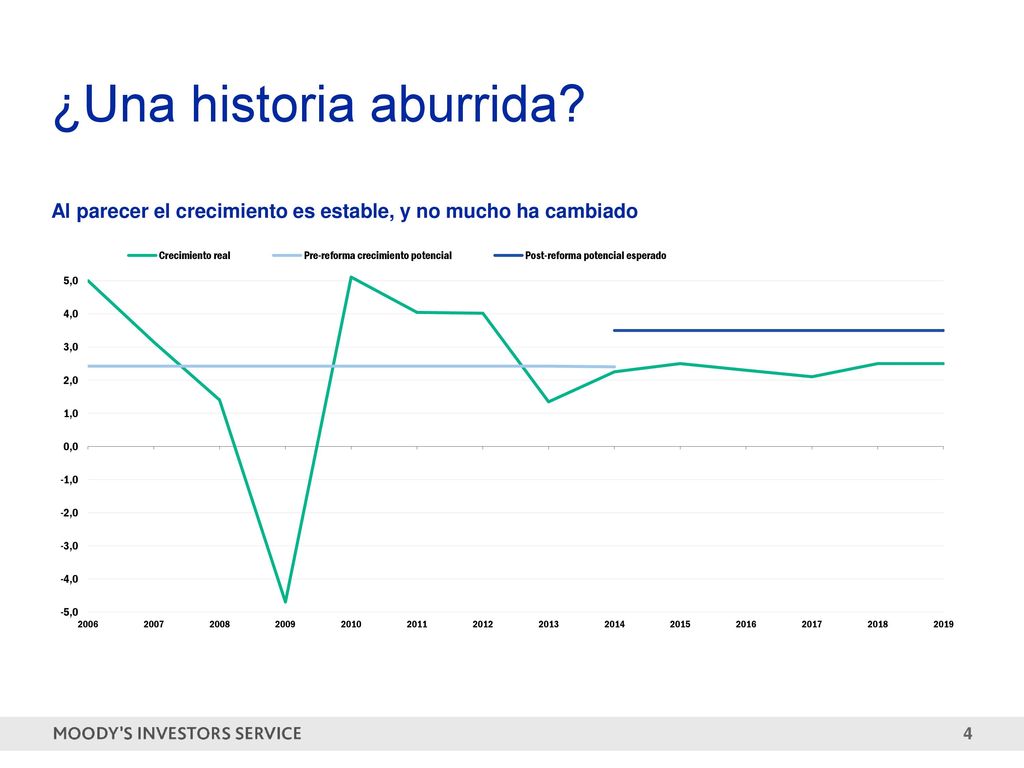 ¿Una historia aburrida?

Al parecer el crecimiento es estable, y no mucho ha cambiado

Crecimiento real
Pre-reforma crecimiento potencial
Post-reforma potencial esperado

5,0
4,0
3,0
2,0
1,0
0,0
-1,0
-2,0
-3,0
-4,0
-5,0

2006 2007 2008 2009 2010 2011 2012 2013 2014 2015 2016 2017 2018 2019

MOODY'S INVESTORS SERVICE
4